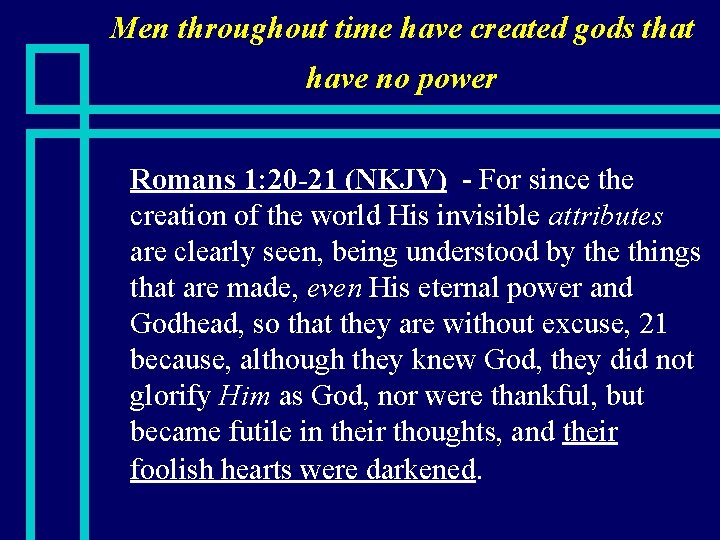 Men throughout time have created gods that have no power

Romans 1:20-21 (NKJV) - For since the creation of the world His invisible attributes are clearly seen, being understood by the things that are made, even His eternal power and Godhead, so that they are without excuse, 21 because, although they knew God, they did not glorify Him as God, nor were thankful, but became futile in their thoughts, and their foolish hearts were darkened.